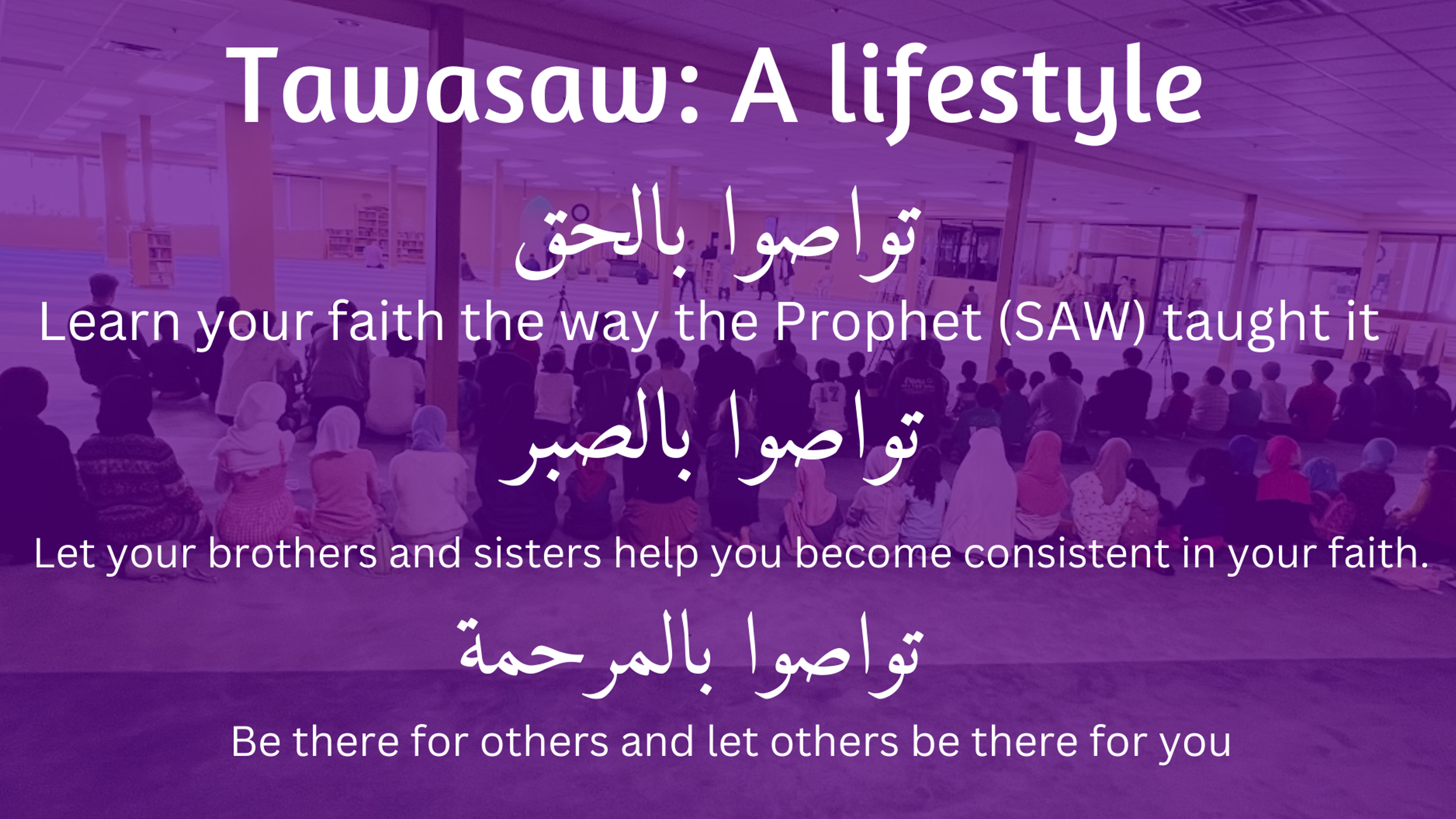 Tawasaw: A lifestyle

تواصوا بالحق

Learn your faith the way the Prophet (SAW) taught it

تواصوا بالصبر

Let your brothers and sisters help you become consistent in your faith.

تواصوا بالمرحمة

Be there for others and let others be there for you